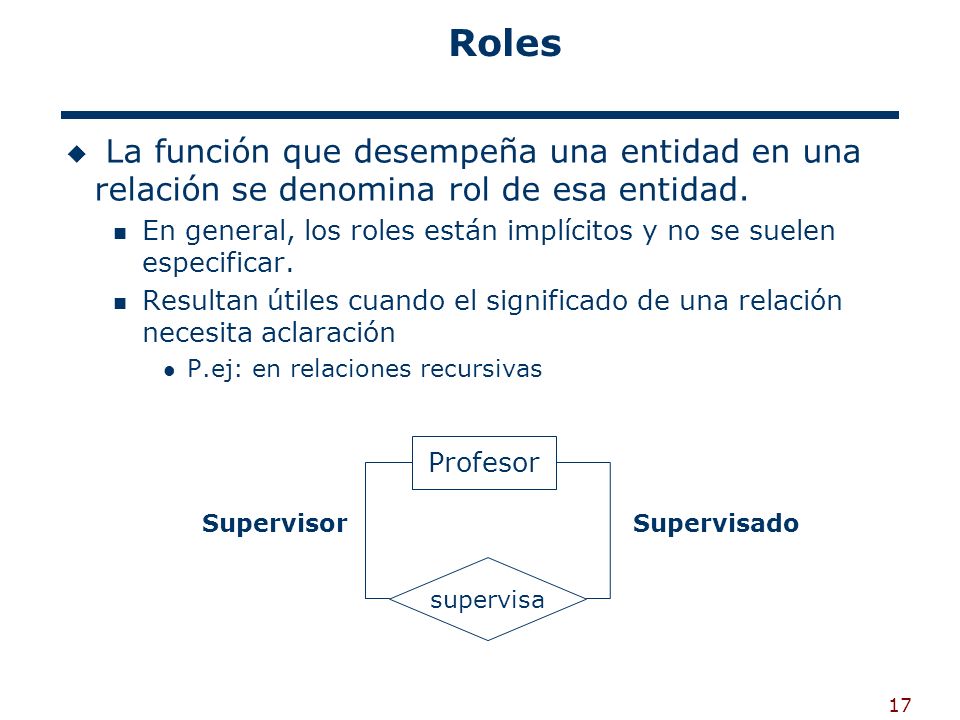 Roles

La función que desempeña una entidad en una relación se denomina rol de esa entidad.

En general, los roles están implícitos y no se suelen especificar.

Resultan útiles cuando el significado de una relación necesita aclaración

P.ej: en relaciones recursivas

Profesor

Supervisor

Supervisado

supervisa

17